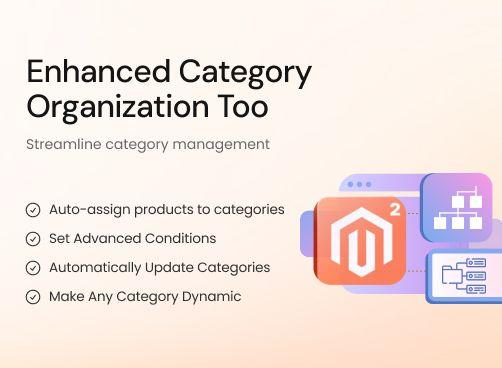 Enhanced Category Organization Too

Streamline category management

Auto-assign products to categories

Set Advanced Conditions

Automatically Update Categories

Make Any Category Dynamic

2